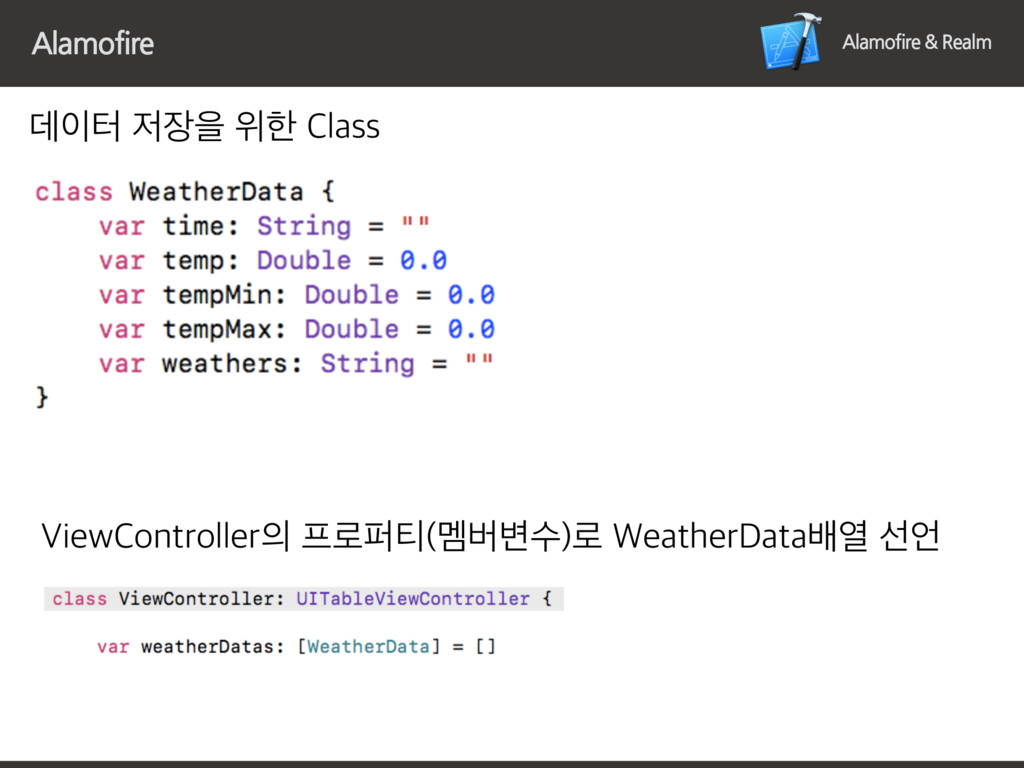 Alamofire

Alamofire & Realm

데이터 저장을 위한 Class

class WeatherData {
    var time: String = ""
    var temp: Double = 0.0
    var tempMin: Double = 0.0
    var tempMax: Double = 0.0
    var weathers: String = ""
}

ViewController의 프로퍼티(멤버변수)로 WeatherData배열 선언

class ViewController: UITableViewController {

    var weatherDatas: [WeatherData] = []